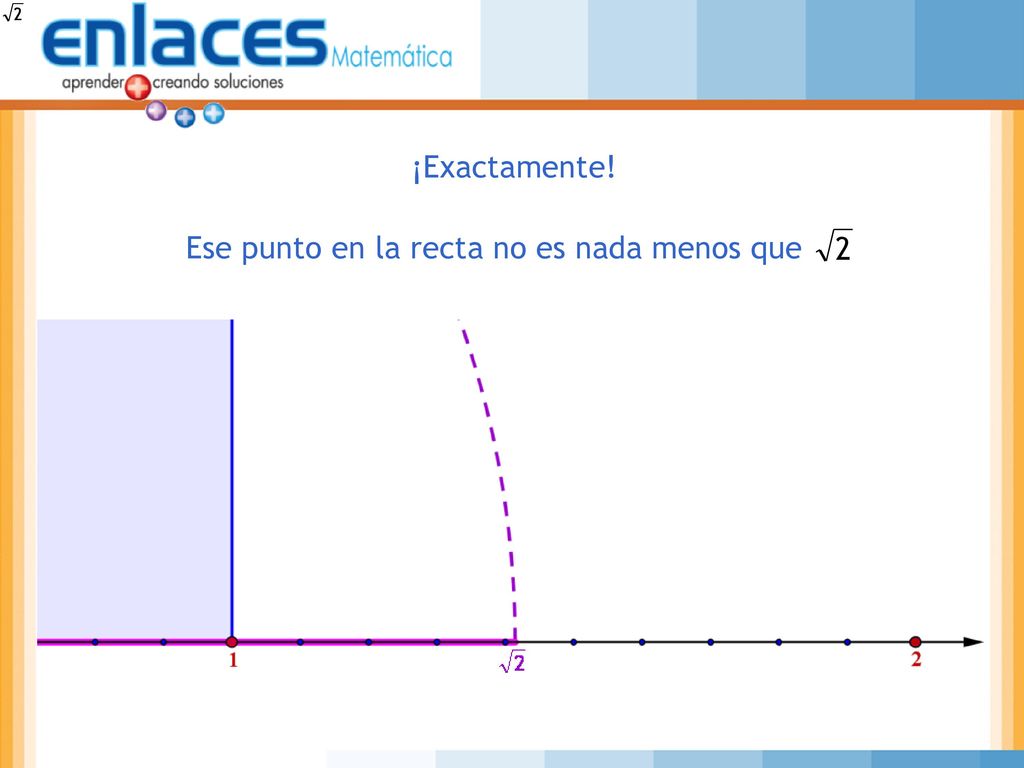 $\sqrt{2}$

enlaces Matemática
aprender creando soluciones

¡Exactamente!

Ese punto en la recta no es nada menos que $\sqrt{2}$

1

$\sqrt{2}$

2